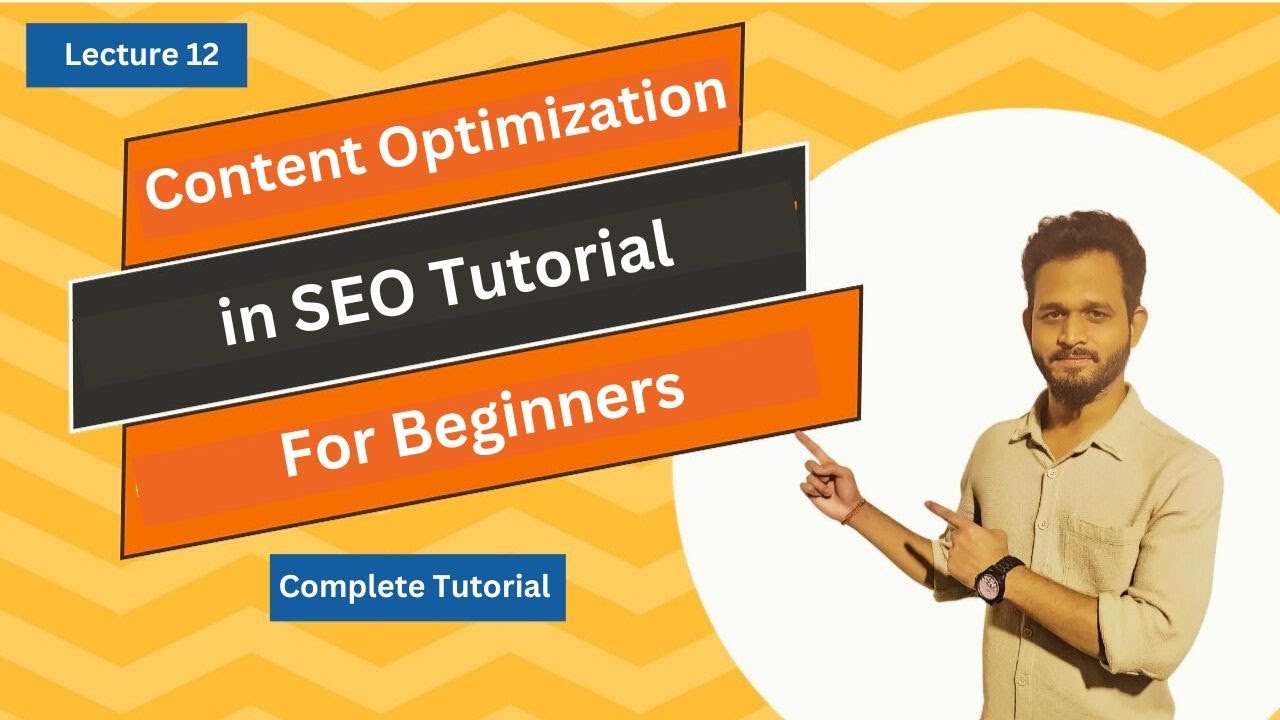 Lecture 12

Content Optimization

in SEO Tutorial

For Beginners

Complete Tutorial